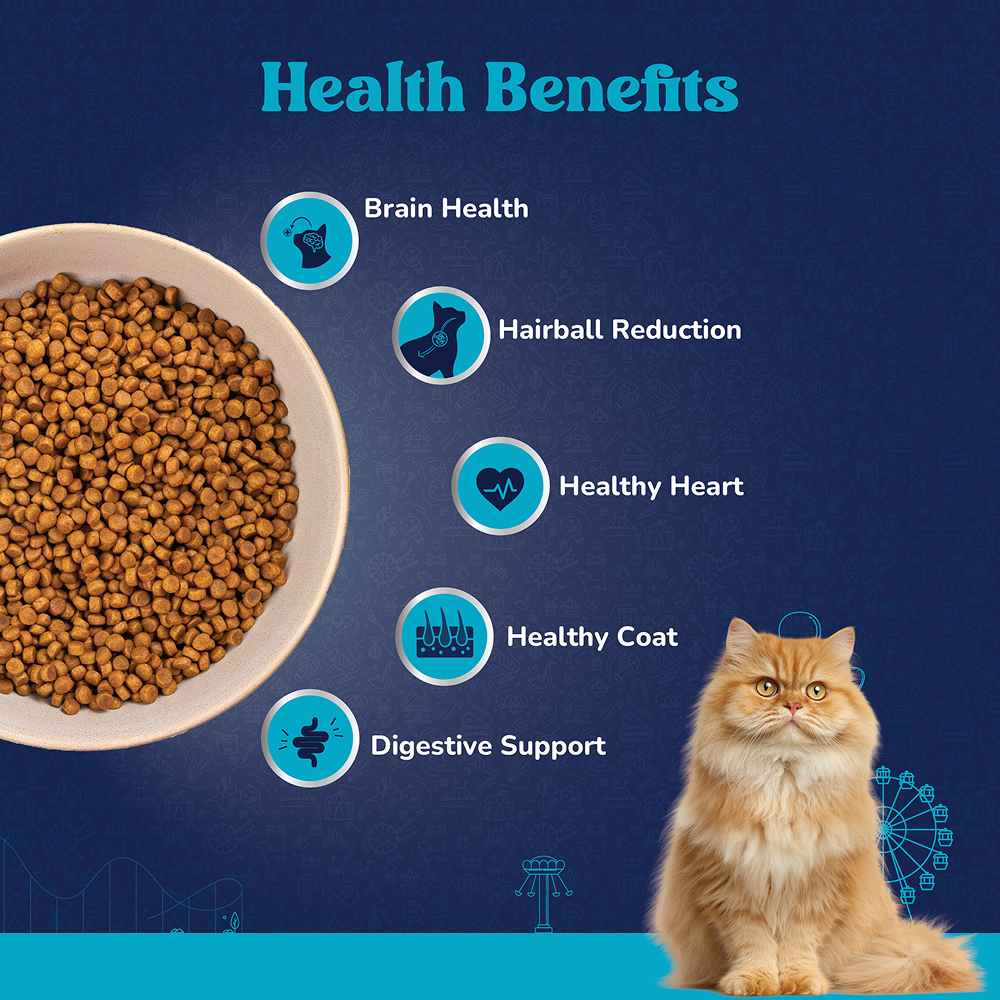 Health Benefits

Brain Health

Hairball Reduction

Healthy Heart

Healthy Coat

Digestive Support